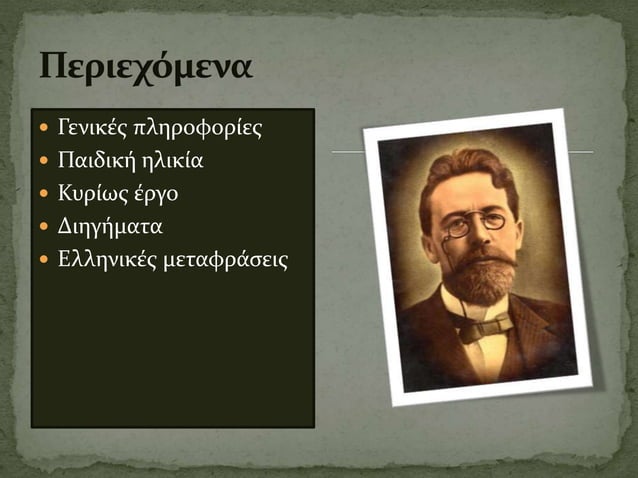 Περιεχόμενα

- Γενικές πληροφορίες
- Παιδική ηλικία
- Κυρίως έργο
- Διηγήματα
- Ελληνικές μεταφράσεις